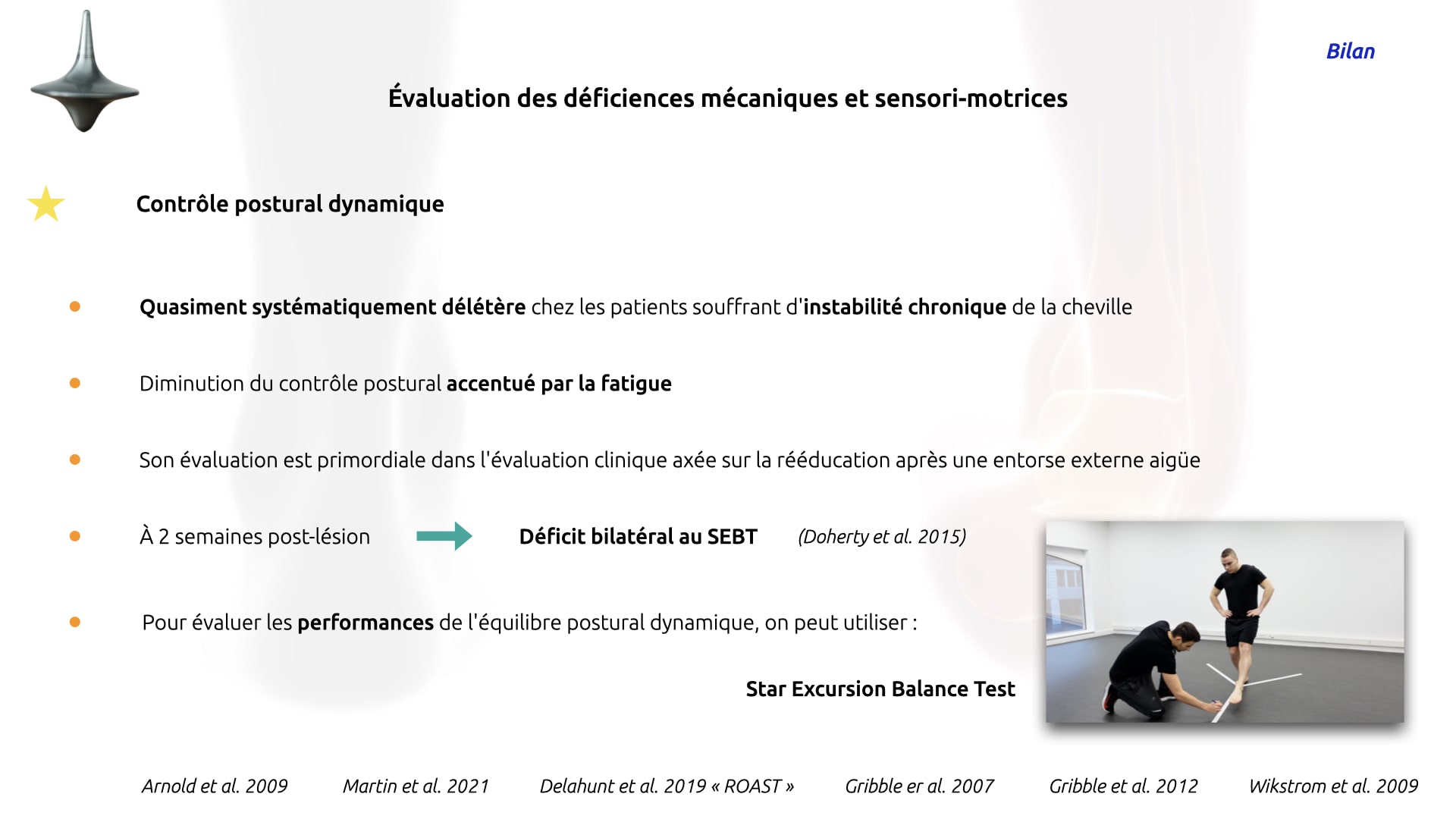 Bilan

Évaluation des déficiences mécaniques et sensori-motrices

Contrôle postural dynamique

Quasiment systématiquement délétère chez les patients souffrant d'instabilité chronique de la cheville

Diminution du contrôle postural accentué par la fatigue

Son évaluation est primordiale dans l'évaluation clinique axée sur la rééducation après une entorse externe aigüe

À 2 semaines post-lésion Déficit bilatéral au SEBT (Doherty et al. 2015)

Pour évaluer les performances de l'équilibre postural dynamique, on peut utiliser :

Star Excursion Balance Test

Arnold et al. 2009 Martin et al. 2021 Delahunt et al. 2019 « ROAST » Gribble er al. 2007 Gribble et al. 2012 Wikstrom et al. 2009